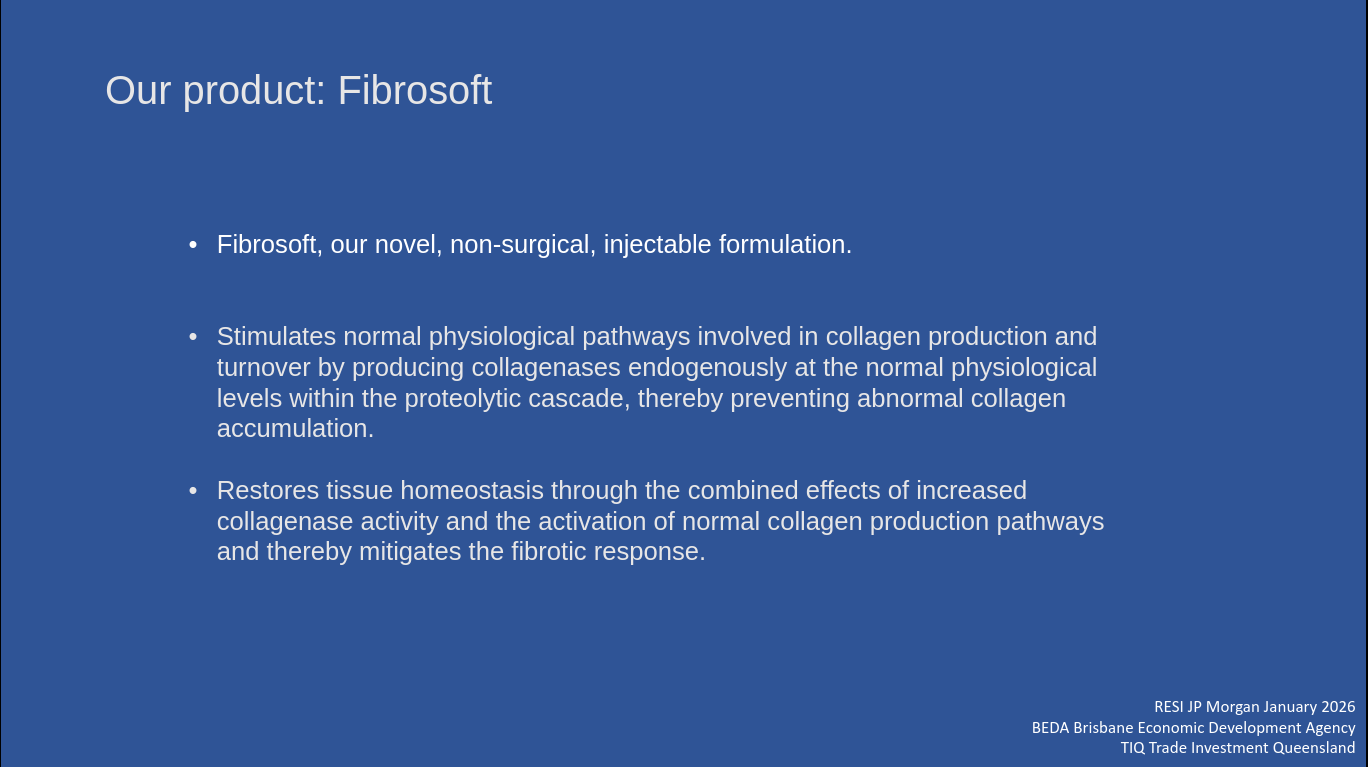 Our product: Fibrosoft

• Fibrosoft, our novel, non-surgical, injectable formulation.

• Stimulates normal physiological pathways involved in collagen production and turnover by producing collagenases endogenously at the normal physiological levels within the proteolytic cascade, thereby preventing abnormal collagen accumulation.

• Restores tissue homeostasis through the combined effects of increased collagenase activity and the activation of normal collagen production pathways and thereby mitigates the fibrotic response.

RESI JP Morgan January 2026
BEDA Brisbane Economic Development Agency
TIQ Trade Investment Queensland